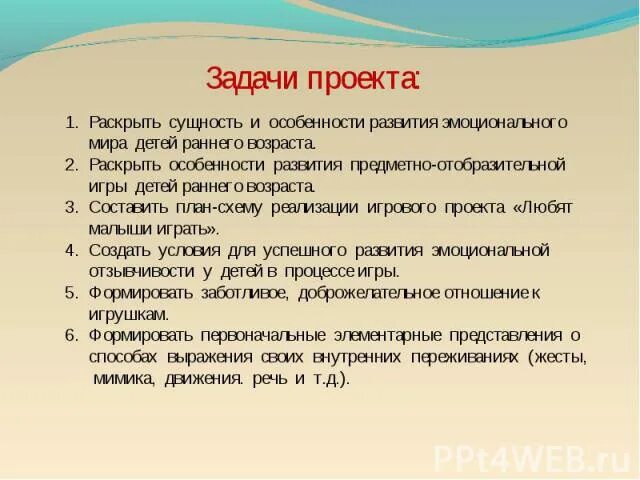 Задачи проекта:

1. Раскрыть сущность и особенности развития эмоционального мира детей раннего возраста.
2. Раскрыть особенности развития предметно-отобразительной игры детей раннего возраста.
3. Составить план-схему реализации игрового проекта «Любят малыши играть».
4. Создать условия для успешного развития эмоциональной отзывчивости у детей в процессе игры.
5. Формировать заботливое, доброжелательное отношение к игрушкам.
6. Формировать первоначальные элементарные представления о способах выражения своих внутренних переживаниях (жесты, мимика, движения. речь и т.д.).

PPt4WEB.ru